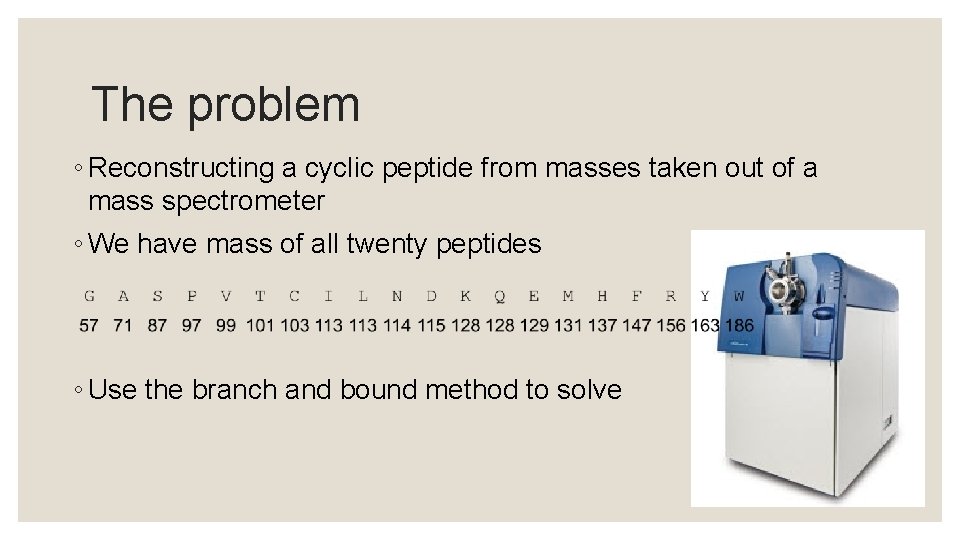 The problem

◦ Reconstructing a cyclic peptide from masses taken out of a mass spectrometer

◦ We have mass of all twenty peptides

| G | A | S | P | V | T | C | I | L | N | D | K | Q | E | M | H | F | R | Y | W |
|---|---|---|---|---|---|---|---|---|---|---|---|---|---|---|---|---|---|---|---|
| 57 | 71 | 87 | 97 | 99 | 101 | 103 | 113 | 113 | 114 | 115 | 128 | 128 | 129 | 131 | 137 | 147 | 156 | 163 | 186 |

◦ Use the branch and bound method to solve